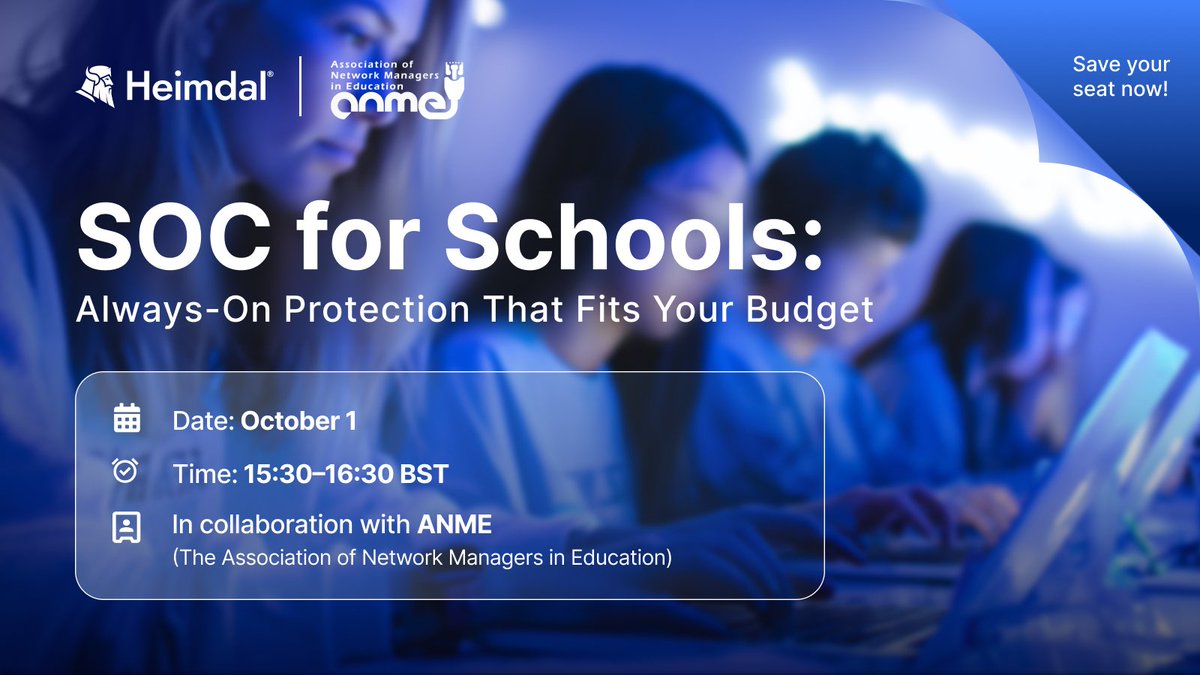 Heimdal®

Association of Network Managers in Education
anme

Save your seat now!

SOC for Schools:
Always-On Protection That Fits Your Budget

Date: October 1

Time: 15:30–16:30 BST

In collaboration with ANME
(The Association of Network Managers in Education)